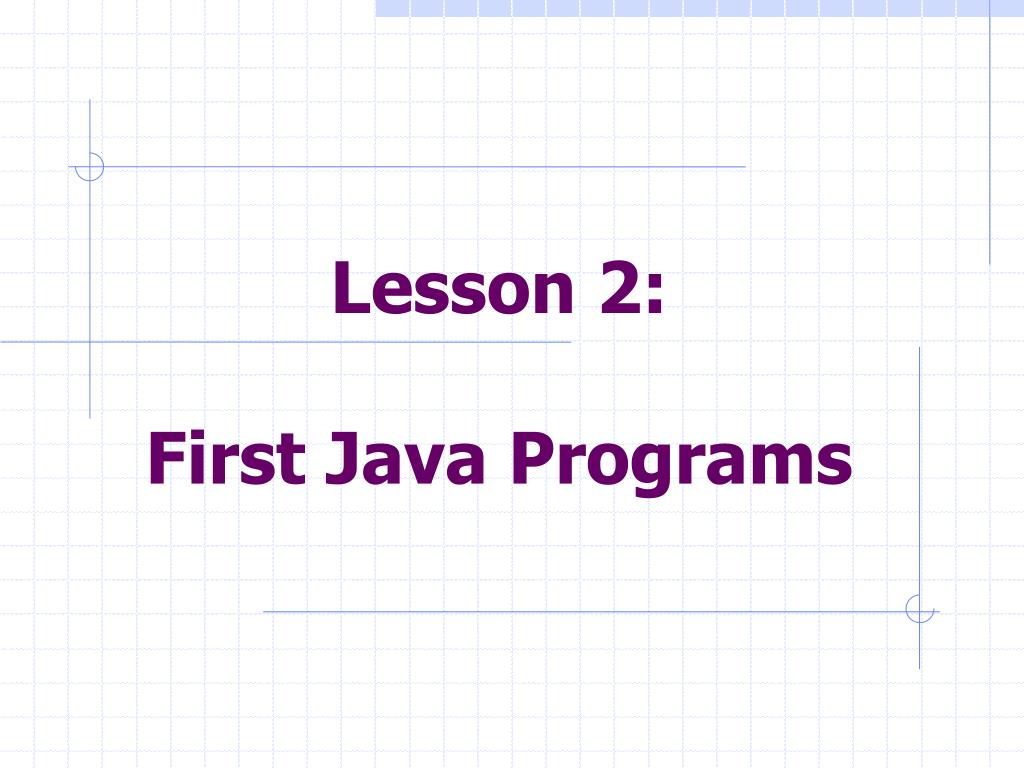 Lesson 2:

First Java Programs